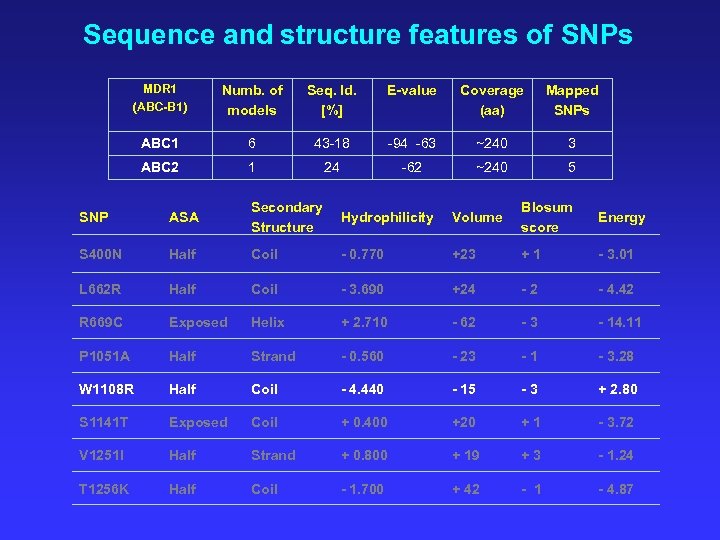 Sequence and structure features of SNPs

| MDR1 (ABC-B1) | Numb. of models | Seq. Id. [%] | E-value | Coverage (aa) | Mapped SNPs |
|---|---|---|---|---|---|
| ABC1 | 6 | 43-18 | -94 -63 | ~240 | 3 |
| ABC2 | 1 | 24 | -62 | ~240 | 5 |

| SNP | ASA | Secondary Structure | Hydrophilicity | Volume | Blosum score | Energy |
|---|---|---|---|---|---|---|
| S400N | Half | Coil | - 0.770 | +23 | + 1 | - 3.01 |
| L662R | Half | Coil | - 3.690 | +24 | - 2 | - 4.42 |
| R669C | Exposed | Helix | + 2.710 | - 62 | - 3 | - 14.11 |
| P1051A | Half | Strand | - 0.560 | - 23 | - 1 | - 3.28 |
| W1108R | Half | Coil | - 4.440 | - 15 | - 3 | + 2.80 |
| S1141T | Exposed | Coil | + 0.400 | +20 | + 1 | - 3.72 |
| V1251I | Half | Strand | + 0.800 | + 19 | + 3 | - 1.24 |
| T1256K | Half | Coil | - 1.700 | + 42 | - 1 | - 4.87 |